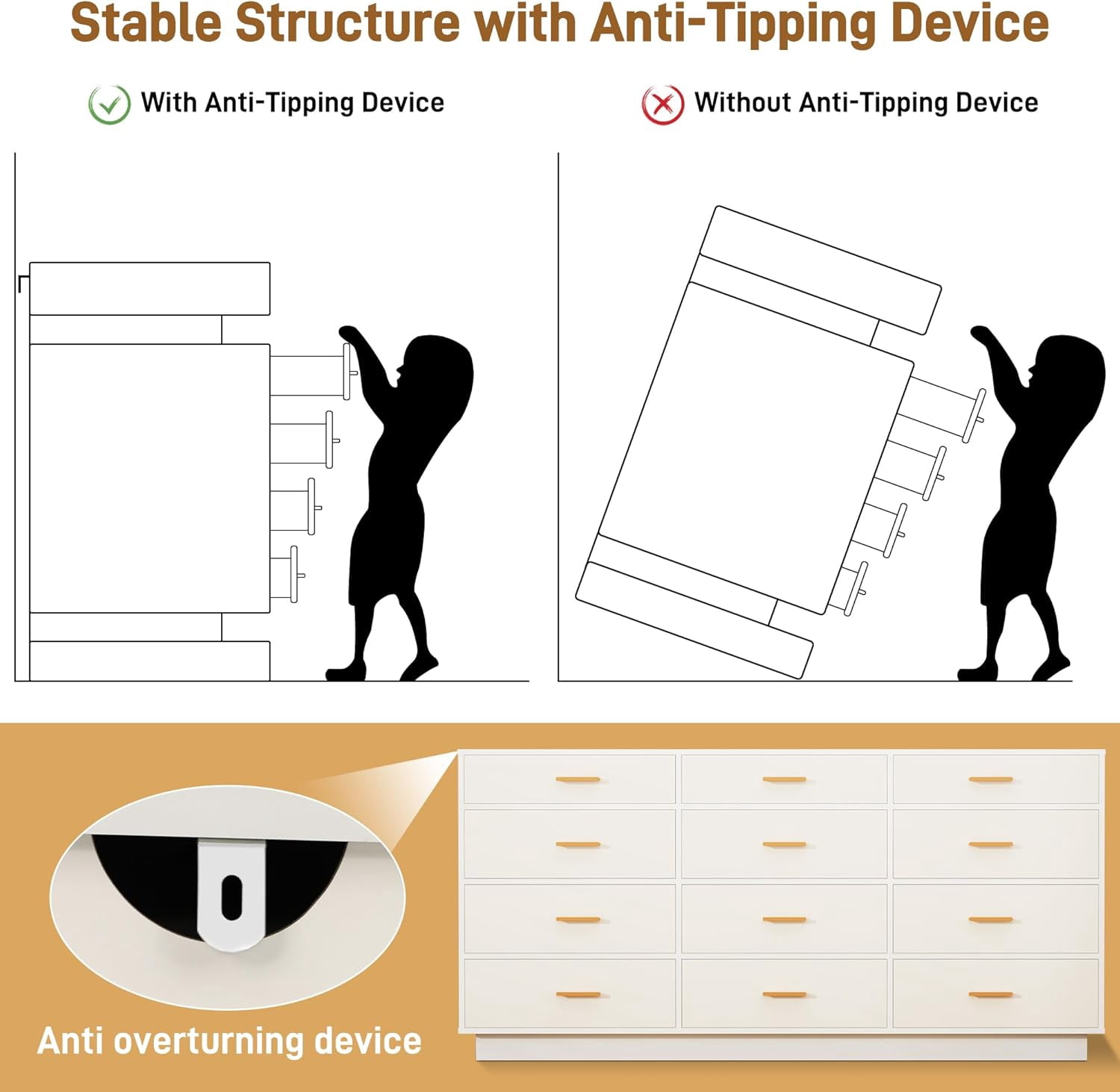 Stable Structure with Anti-Tipping Device

With Anti-Tipping Device

Without Anti-Tipping Device

Anti overturning device